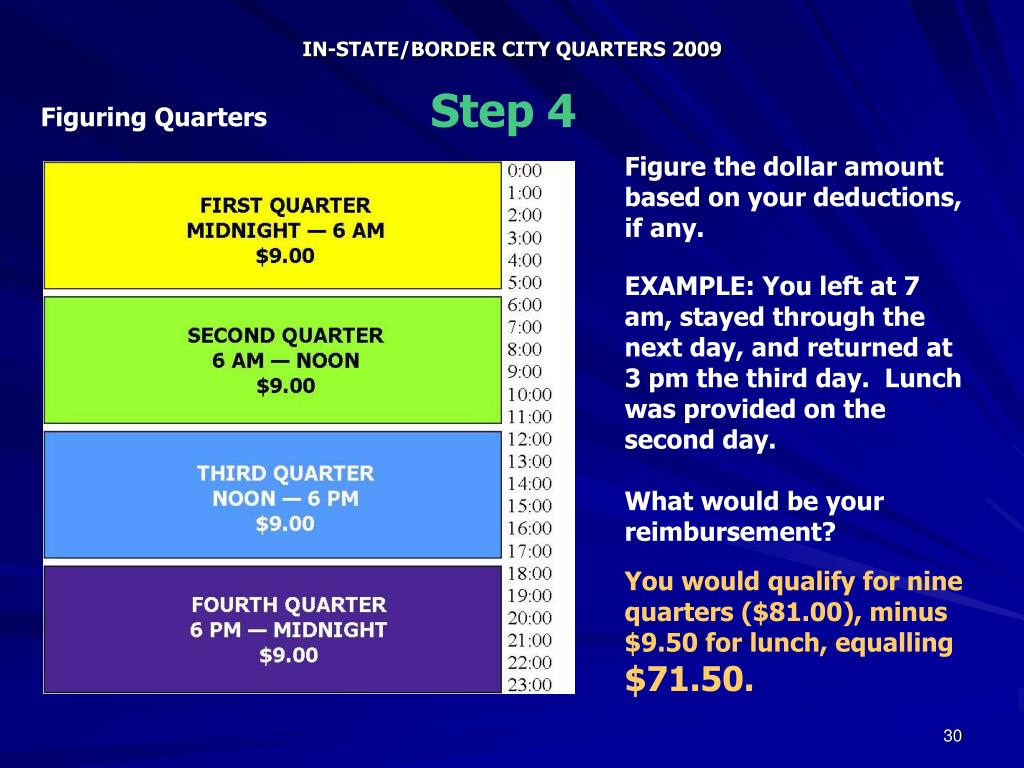 IN-STATE/BORDER CITY QUARTERS 2009

Figuring Quarters

Step 4

FIRST QUARTER
MIDNIGHT — 6 AM
$9.00

SECOND QUARTER
6 AM — NOON
$9.00

THIRD QUARTER
NOON — 6 PM
$9.00

FOURTH QUARTER
6 PM — MIDNIGHT
$9.00

0:00
1:00
2:00
3:00
4:00
5:00
6:00
7:00
8:00
9:00
10:00
11:00
12:00
13:00
14:00
15:00
16:00
17:00
18:00
19:00
20:00
21:00
22:00
23:00

Figure the dollar amount based on your deductions, if any.

EXAMPLE: You left at 7 am, stayed through the next day, and returned at 3 pm the third day. Lunch was provided on the second day.

What would be your reimbursement?

You would qualify for nine quarters ($81.00), minus $9.50 for lunch, equalling $71.50.

30